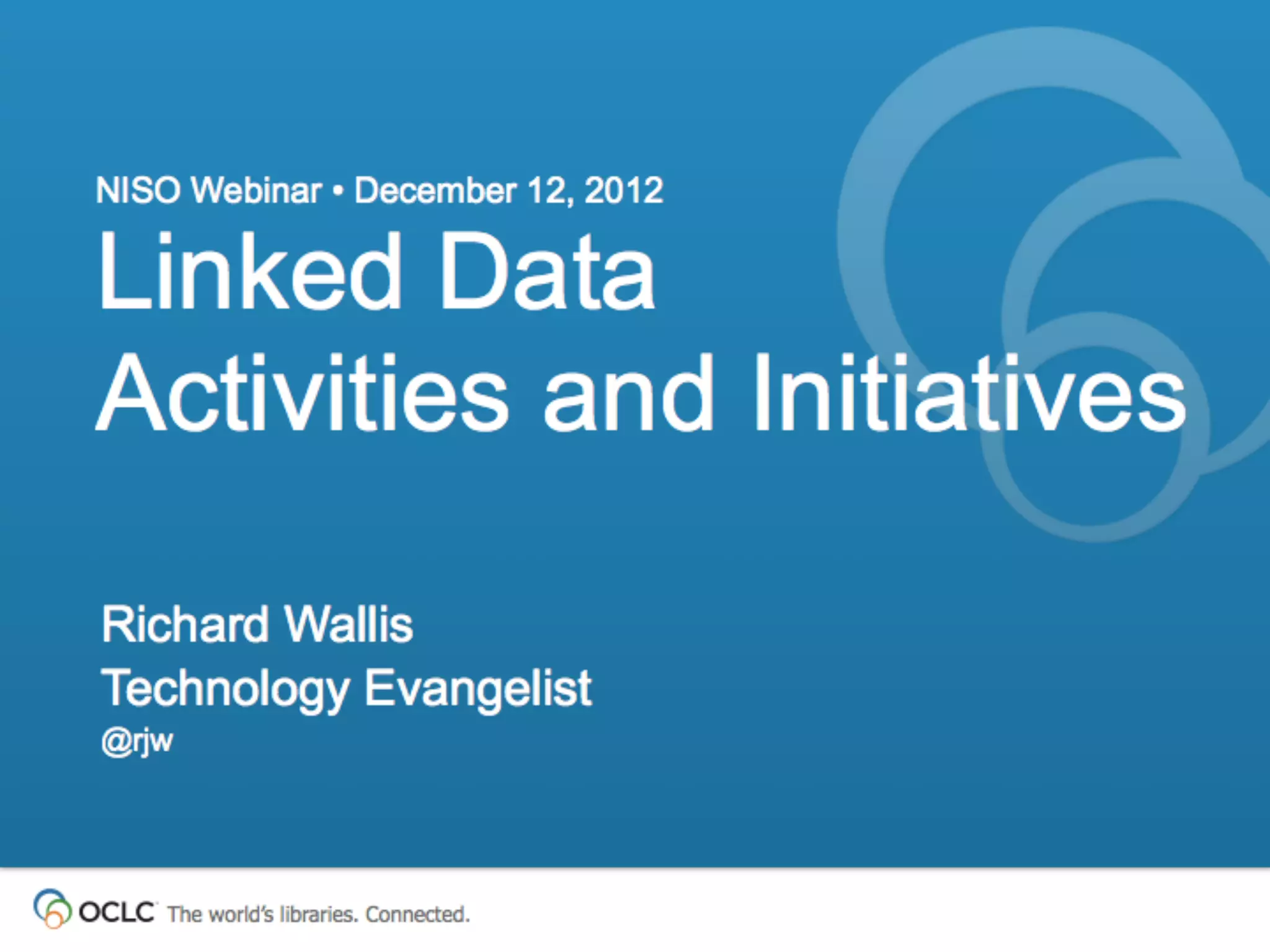 NISO Webinar • December 12, 2012

Linked Data Activities and Initiatives

Richard Wallis
Technology Evangelist
@rjw

OCLC The world's libraries. Connected.